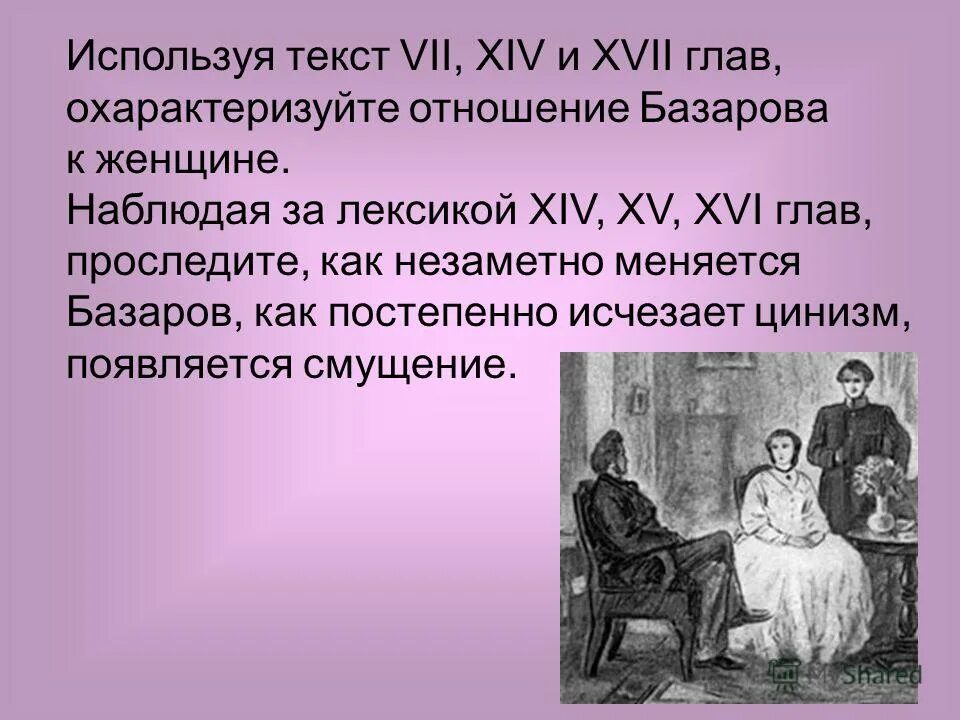 Используя текст VII, XIV и XVII глав, охарактеризуйте отношение Базарова к женщине.
Наблюдая за лексикой XIV, XV, XVI глав, проследите, как незаметно меняется Базаров, как постепенно исчезает цинизм, появляется смущение.

MyShared